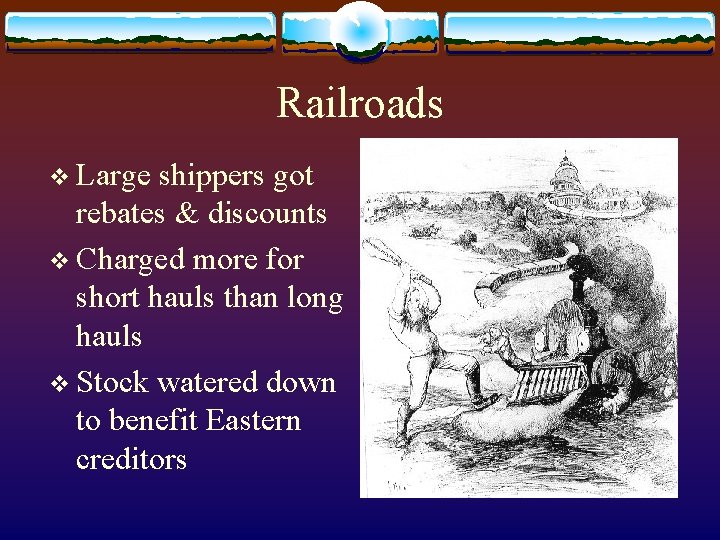 Railroads

❖ Large shippers got rebates & discounts
❖ Charged more for short hauls than long hauls
❖ Stock watered down to benefit Eastern creditors